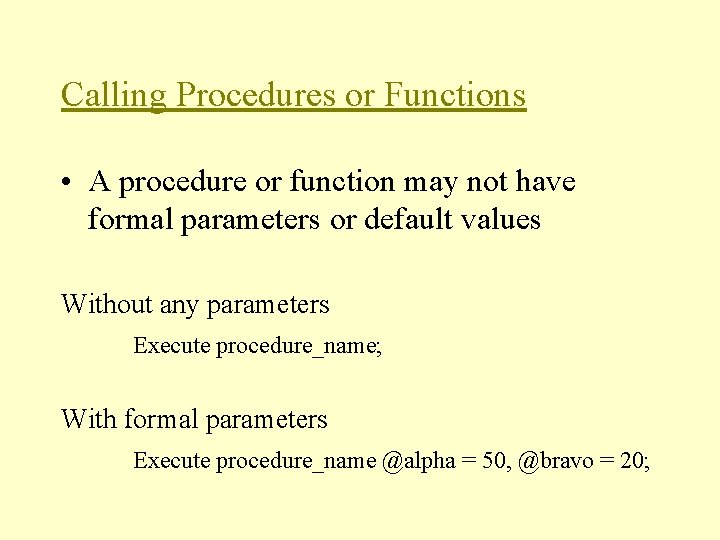 Calling Procedures or Functions

• A procedure or function may not have formal parameters or default values

Without any parameters

Execute procedure_name;

With formal parameters

Execute procedure_name @alpha = 50, @bravo = 20;